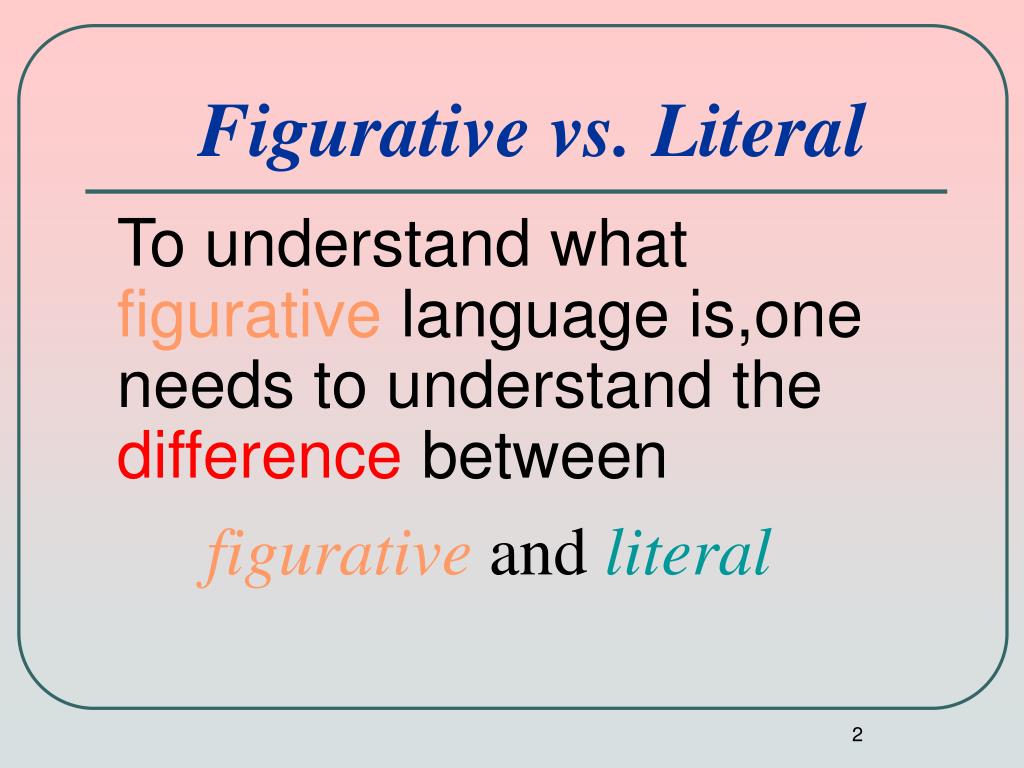 Figurative vs. Literal

To understand what figurative language is,one needs to understand the difference between

figurative and literal

2